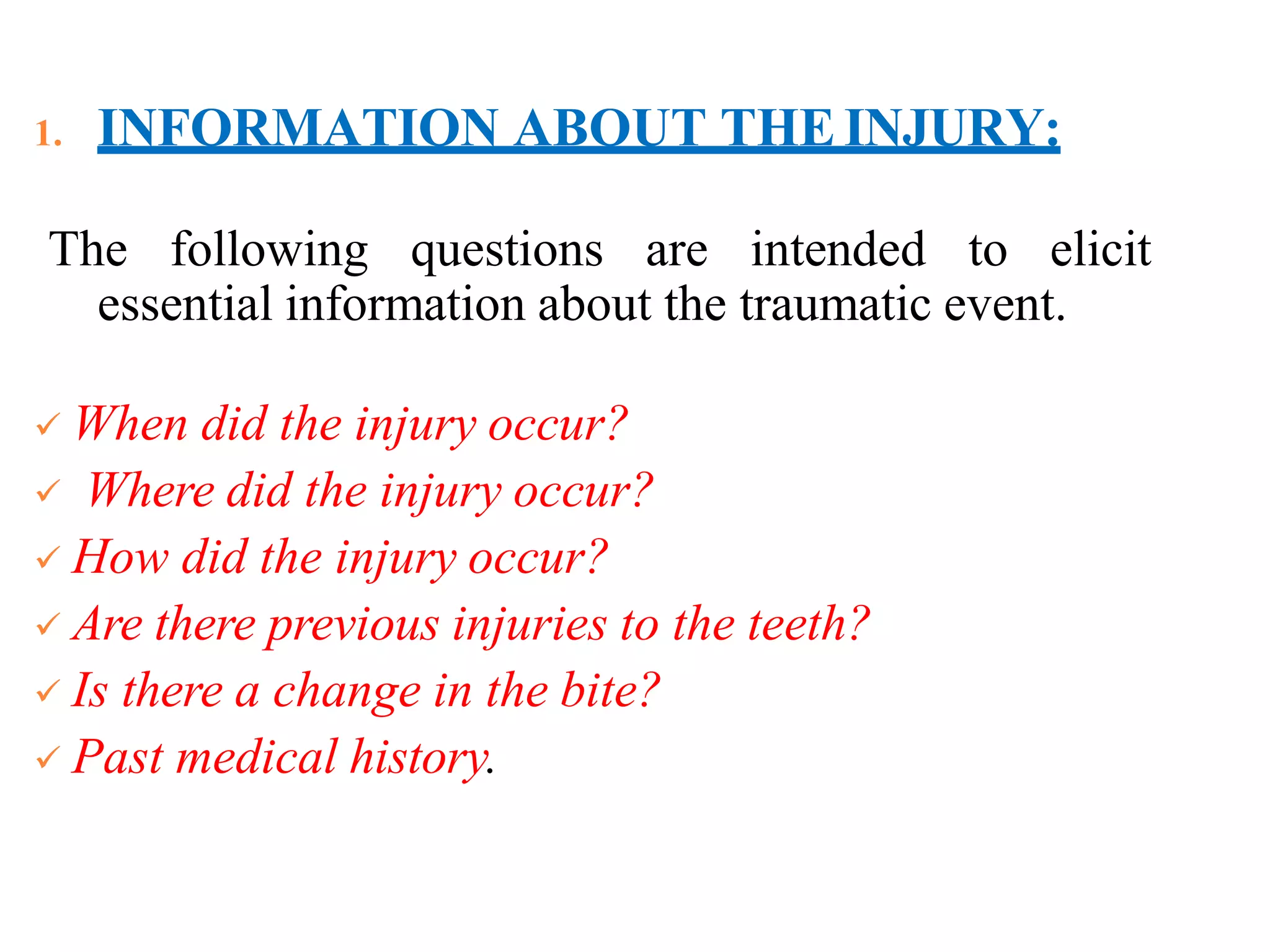 1. INFORMATION ABOUT THE INJURY:

The following questions are intended to elicit essential information about the traumatic event.

✓ When did the injury occur?
✓ Where did the injury occur?
✓ How did the injury occur?
✓ Are there previous injuries to the teeth?
✓ Is there a change in the bite?
✓ Past medical history.